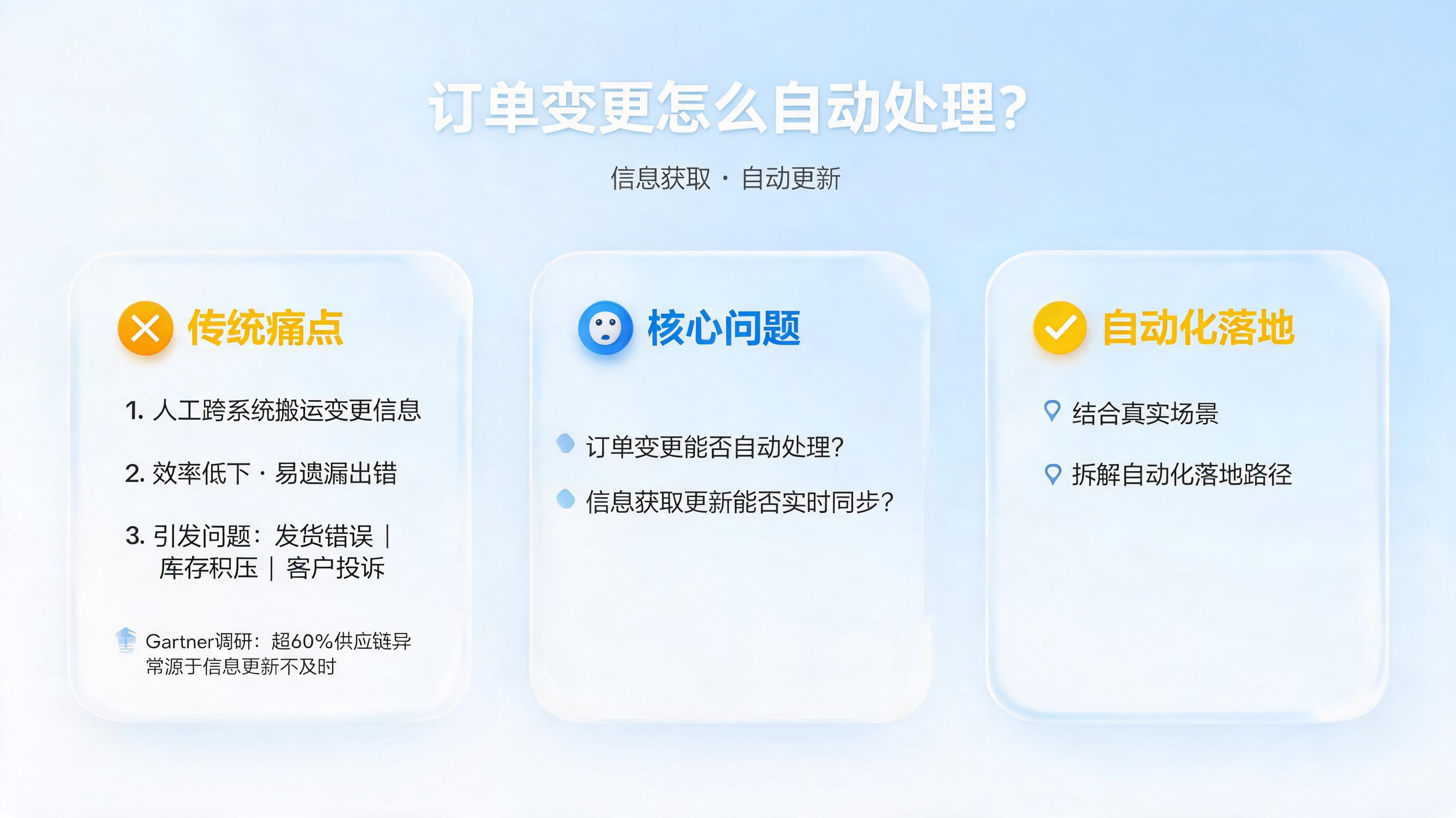 订单变更怎么自动处理?

信息获取 · 自动更新

传统痛点

1. 人工跨系统搬运变更信息

2. 效率低下 · 易遗漏出错

3. 引发问题：发货错误 | 库存积压 | 客户投诉

Gartner调研：超60%供应链异常源于信息更新不及时

核心问题

订单变更能否自动处理?

信息获取更新能否实时同步?

自动化落地

结合真实场景

拆解自动化落地路径